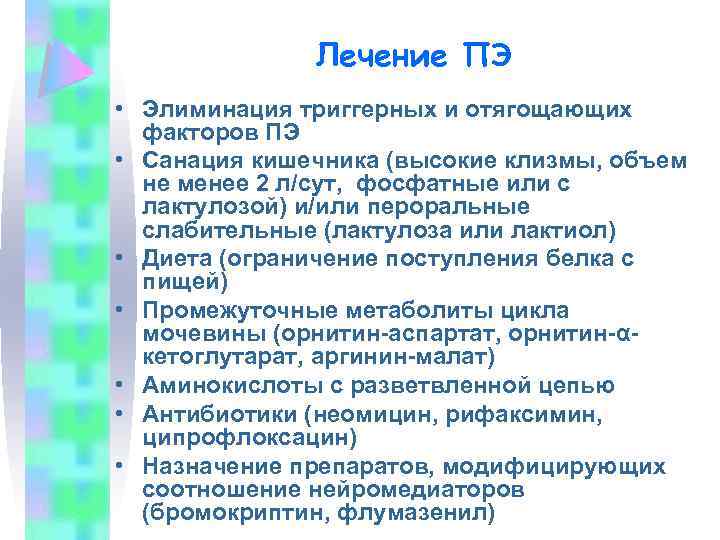 Лечение ПЭ

• Элиминация триггерных и отягощающих факторов ПЭ
• Санация кишечника (высокие клизмы, объем не менее 2 л/сут, фосфатные или с лактулозой) и/или пероральные слабительные (лактулоза или лактиол)
• Диета (ограничение поступления белка с пищей)
• Промежуточные метаболиты цикла мочевины (орнитин-аспартат, орнитин-α-кетоглутарат, аргинин-малат)
• Аминокислоты с разветвленной цепью
• Антибиотики (неомицин, рифаксимин, ципрофлоксацин)
• Назначение препаратов, модифицирующих соотношение нейромедиаторов (бромокриптин, флумазенил)